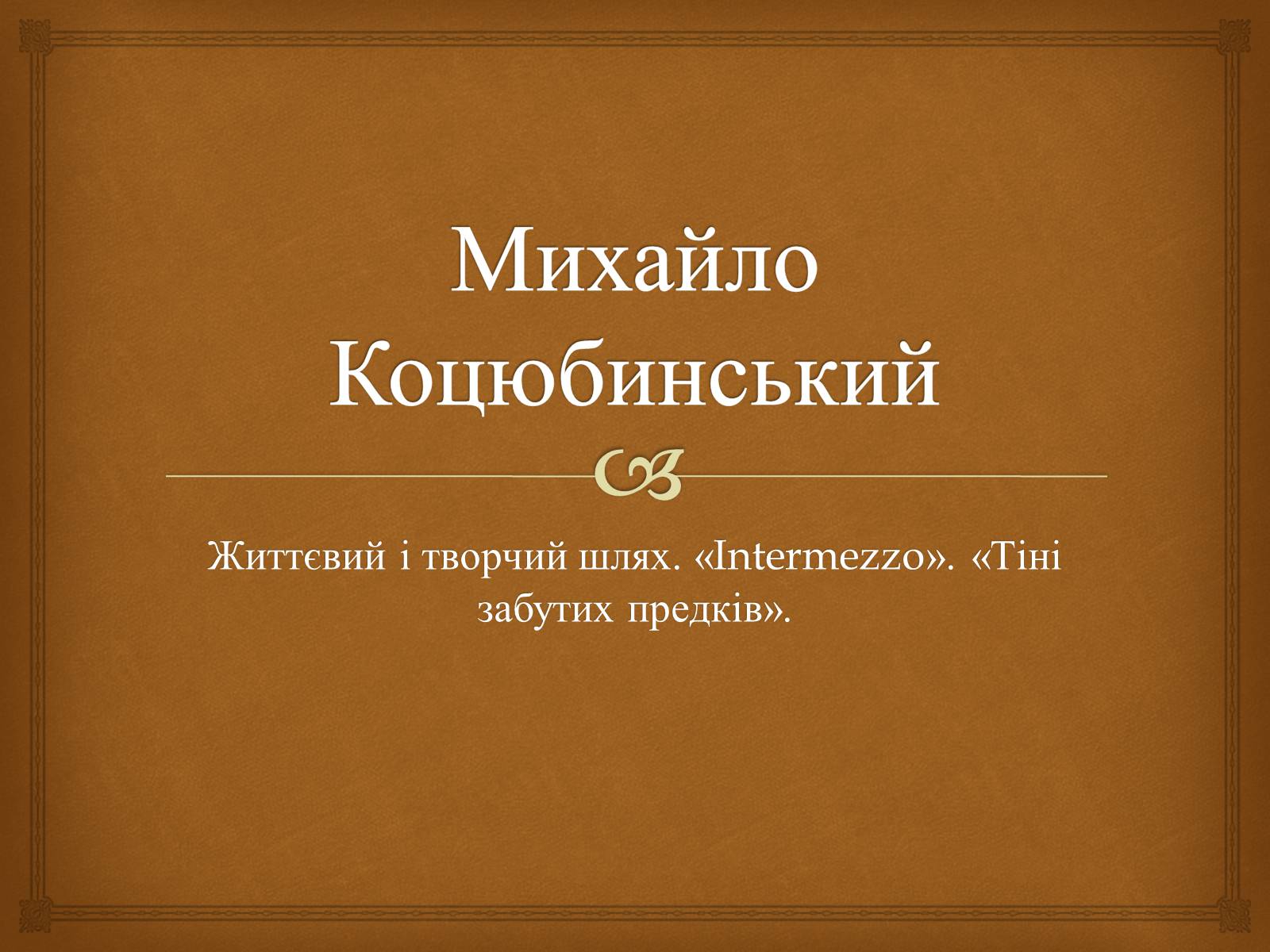 Михайло Коцюбинський

Життєвий і творчий шлях. «Intermezzo». «Тіні забутих предків».